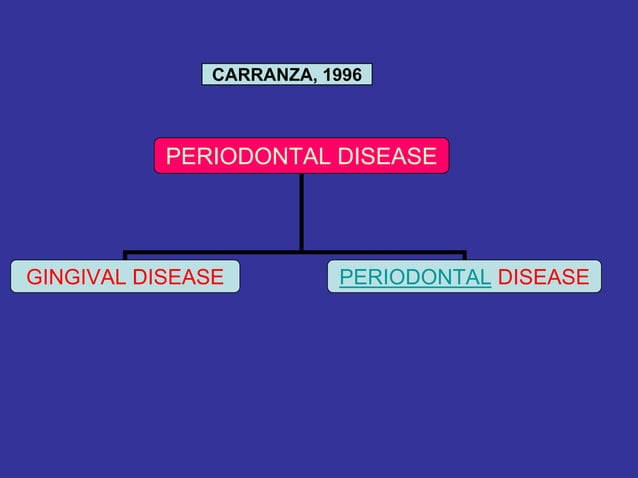 CARRANZA, 1996

PERIODONTAL DISEASE

GINGIVAL DISEASE

PERIODONTAL DISEASE